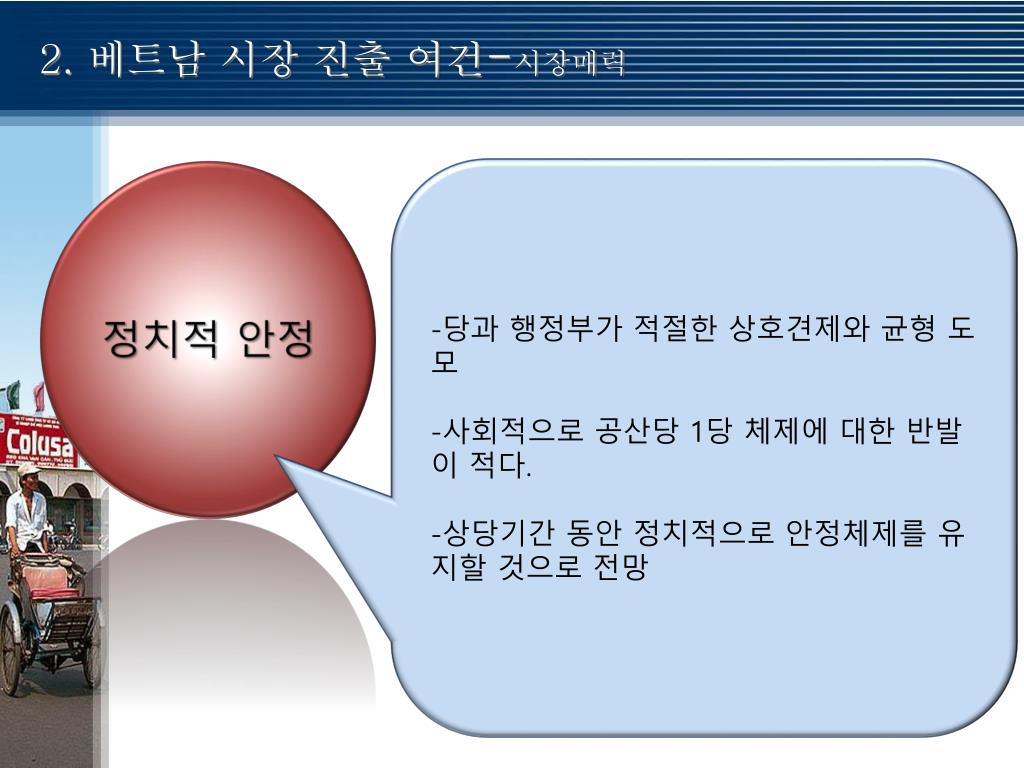 2. 베트남 시장 진출 여건-시장매력

정치적 안정

-당과 행정부가 적절한 상호견제와 균형 도모

-사회적으로 공산당 1당 체제에 대한 반발이 적다.

-상당기간 동안 정치적으로 안정체제를 유지할 것으로 전망

Colusa